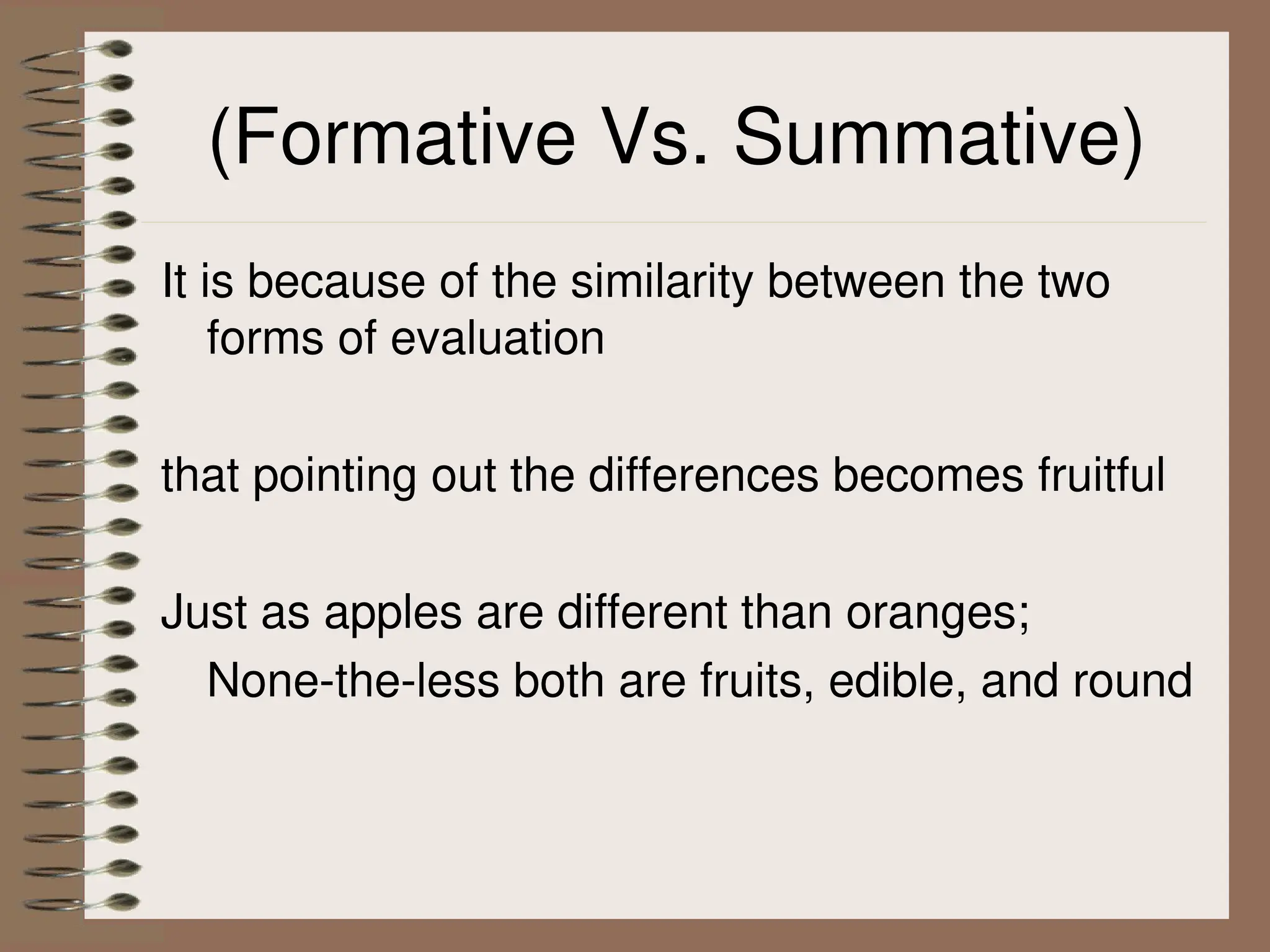 (Formative Vs. Summative)

It is because of the similarity between the two forms of evaluation

that pointing out the differences becomes fruitful

Just as apples are different than oranges;
None-the-less both are fruits, edible, and round